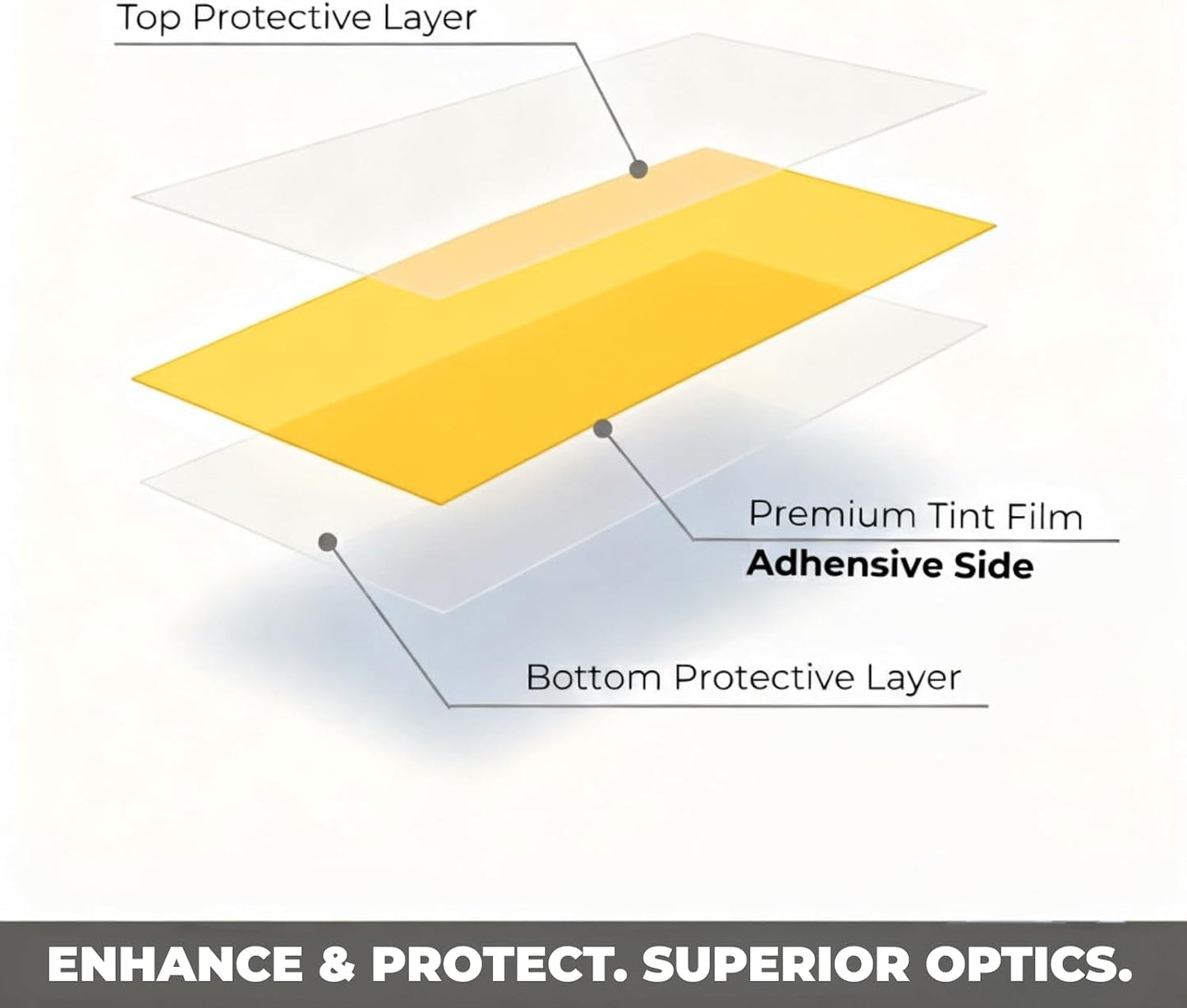 Top Protective Layer

Premium Tint Film
Adhensive Side

Bottom Protective Layer

ENHANCE & PROTECT. SUPERIOR OPTICS.